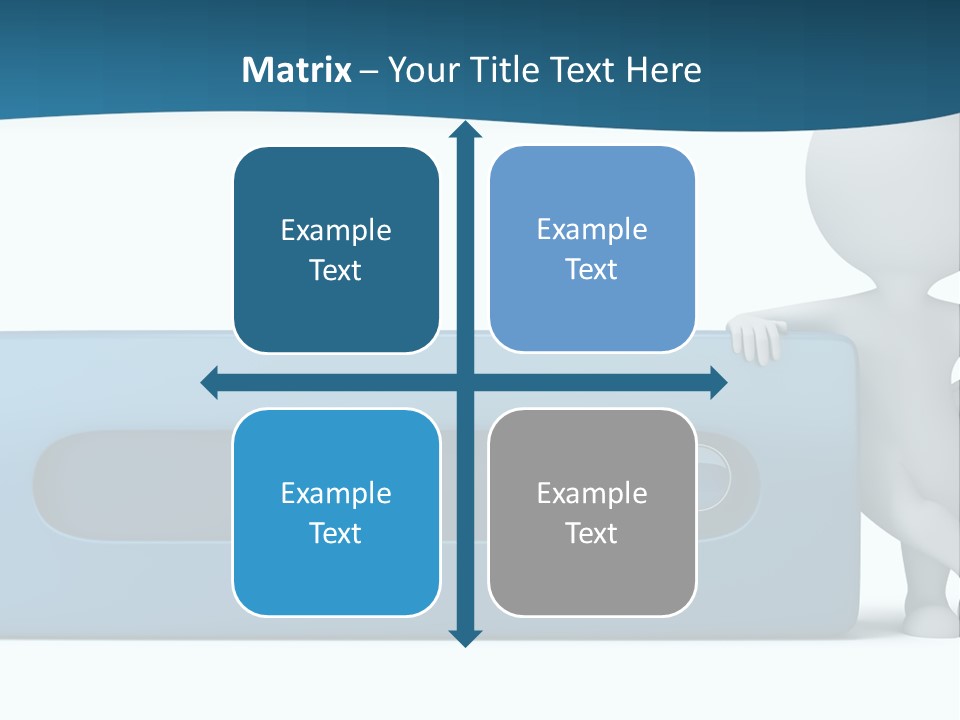 Matrix – Your Title Text Here

Example Text

Example Text

Example Text

Example Text